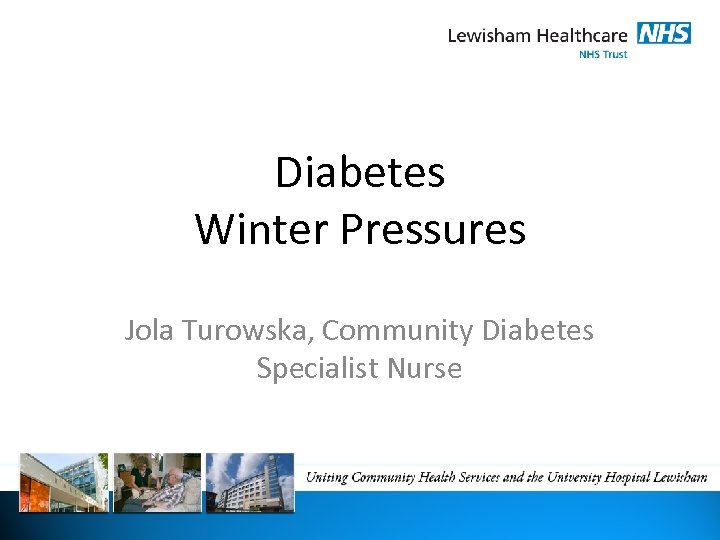 Lewisham Healthcare NHS
NHS Trust

Diabetes
Winter Pressures

Jola Turowska, Community Diabetes Specialist Nurse

Uniting Community Health Services and the University Hospital Lewisham